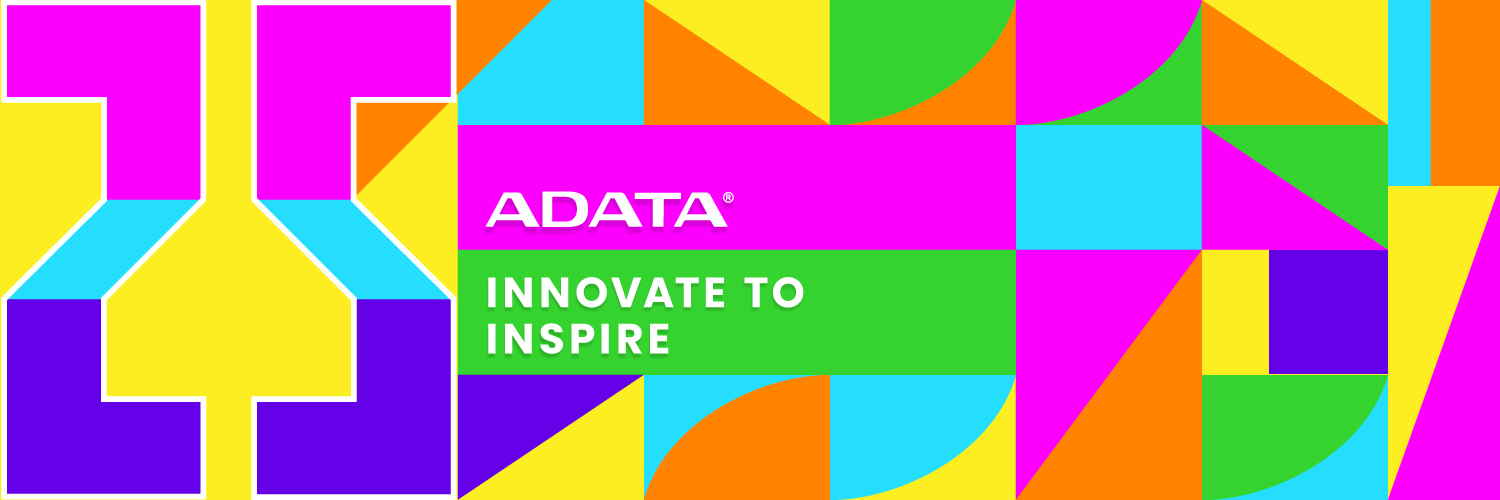 ADATA®

INNOVATE TO INSPIRE